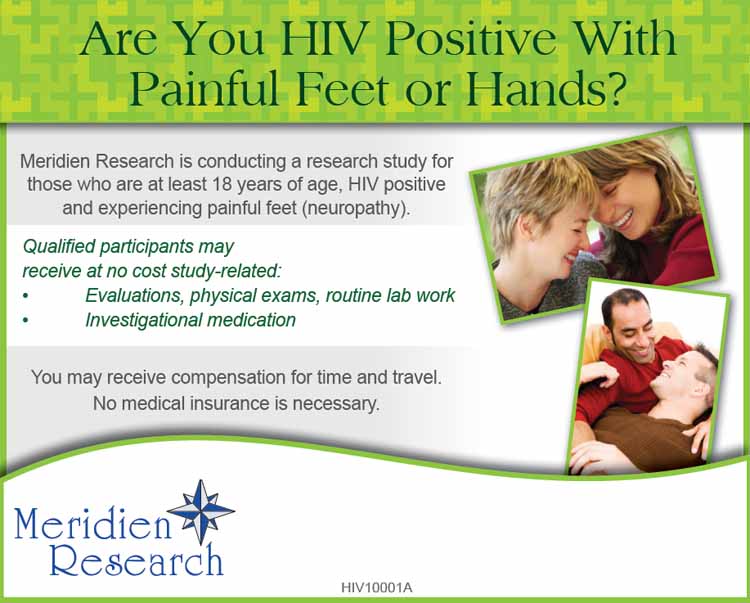 Are You HIV Positive With Painful Feet or Hands?

Meridien Research is conducting a research study for those who are at least 18 years of age, HIV positive and experiencing painful feet (neuropathy).

Qualified participants may receive at no cost study-related:
• Evaluations, physical exams, routine lab work
• Investigational medication

You may receive compensation for time and travel. No medical insurance is necessary.

Meridien Research

HIV10001A